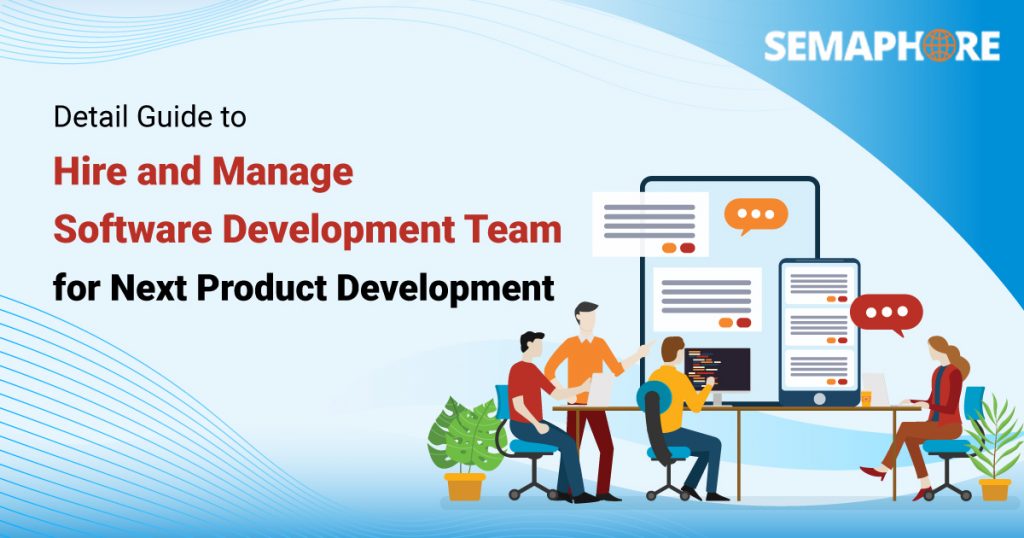 SEMAPHORE

Detail Guide to

Hire and Manage

Software Development Team

for Next Product Development